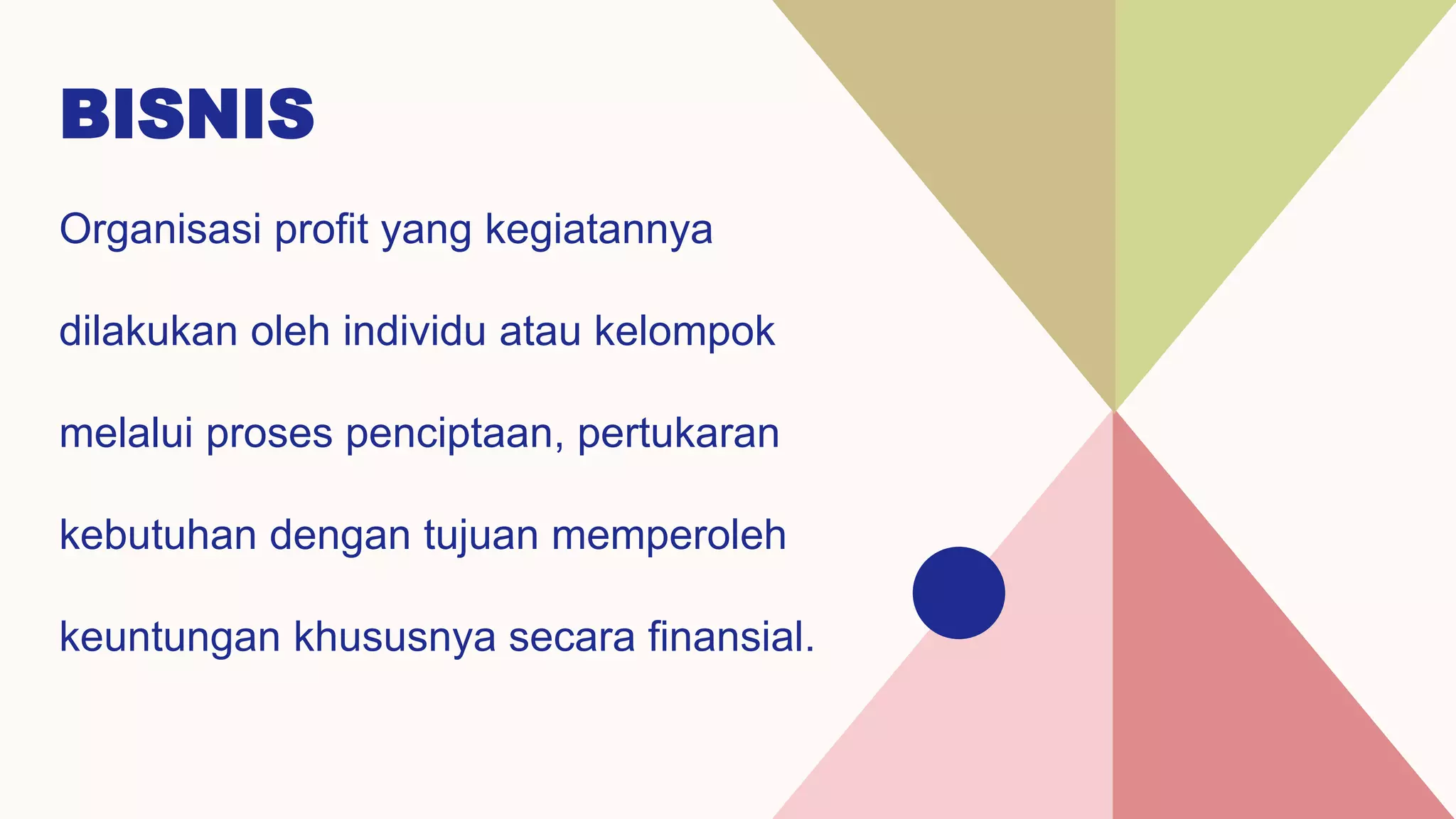 BISNIS

Organisasi profit yang kegiatannya dilakukan oleh individu atau kelompok melalui proses penciptaan, pertukaran kebutuhan dengan tujuan memperoleh keuntungan khususnya secara finansial.